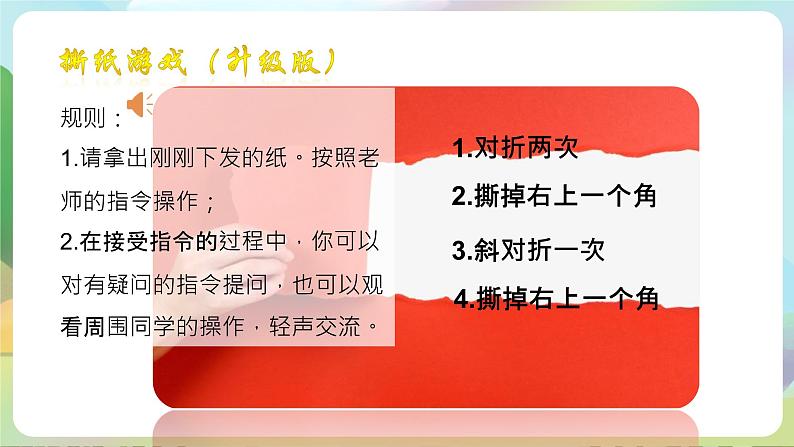 撕纸游戏（升级版）

规则：

1.请拿出刚刚下发的纸。按照老师的指令操作；

2.在接受指令的过程中，你可以对有疑问的指令提问，也可以观看周围同学的操作，轻声交流。

1.对折两次

2.撕掉右上一个角

3.斜对折一次

4.撕掉右上一个角